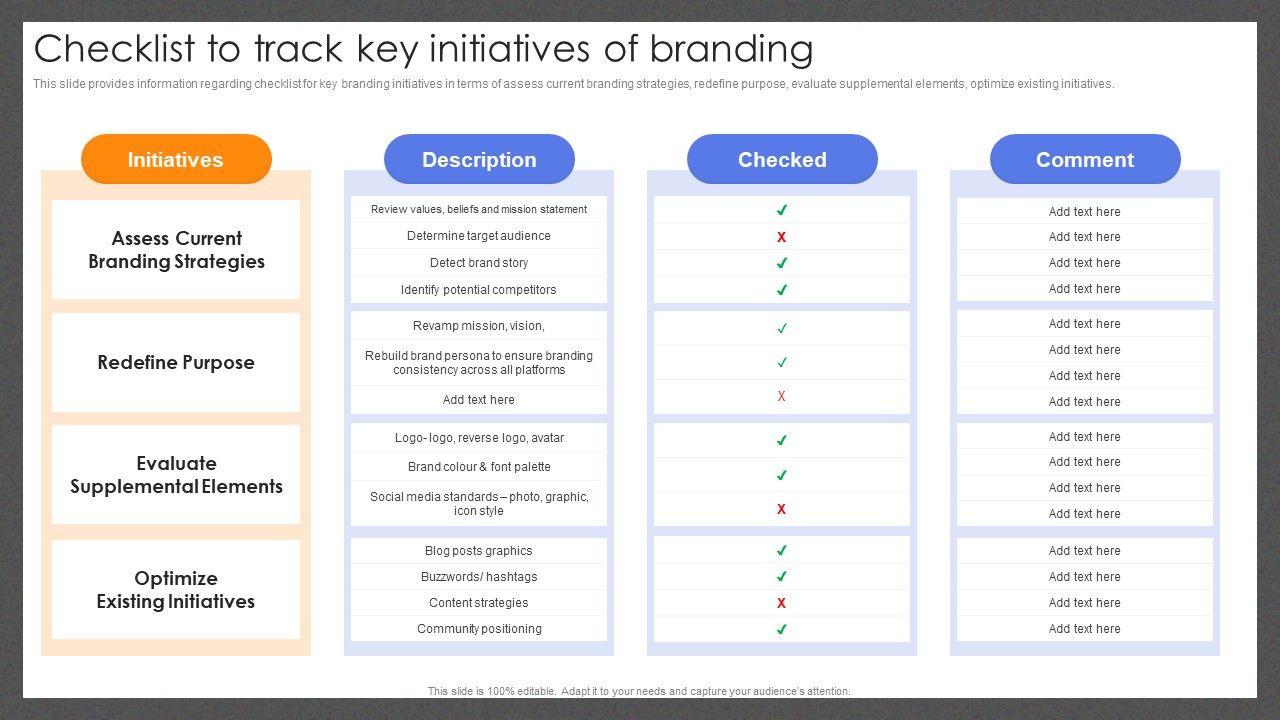 Checklist to track key initiatives of branding

This slide provides information regarding checklist for key branding initiatives in terms of assess current branding strategies, redefine purpose, evaluate supplemental elements, optimize existing initiatives.

| Initiatives | Description | Checked | Comment |
|---|---|---|---|
| Assess Current Branding Strategies | Review values, beliefs and mission statement | ✓ | Add text here |
| | Determine target audience | X | Add text here |
| | Detect brand story | ✓ | Add text here |
| | Identify potential competitors | ✓ | Add text here |
| Redefine Purpose | Revamp mission, vision, | ✓ | Add text here |
| | Rebuild brand persona to ensure branding consistency across all platforms | ✓ | Add text here |
| | Add text here | X | Add text here |
| | | | Add text here |
| Evaluate Supplemental Elements | Logo- logo, reverse logo, avatar | ✓ | Add text here |
| | Brand colour & font palette | ✓ | Add text here |
| | Social media standards – photo, graphic, icon style | X | Add text here |
| | | | Add text here |
| Optimize Existing Initiatives | Blog posts graphics | ✓ | Add text here |
| | Buzzwords/ hashtags | ✓ | Add text here |
| | Content strategies | X | Add text here |
| | Community positioning | ✓ | Add text here |

This slide is 100% editable. Adapt it to your needs and capture your audience's attention.